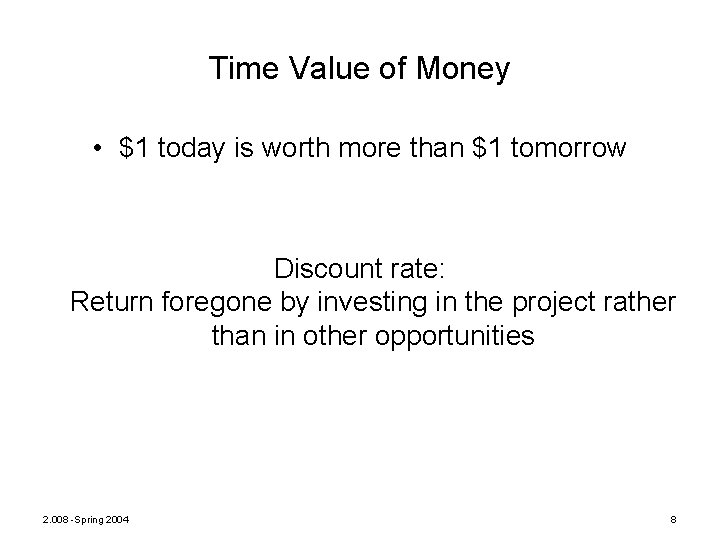 Time Value of Money

• \$1 today is worth more than \$1 tomorrow

Discount rate:
Return foregone by investing in the project rather than in other opportunities

2.008 -Spring 2004

8